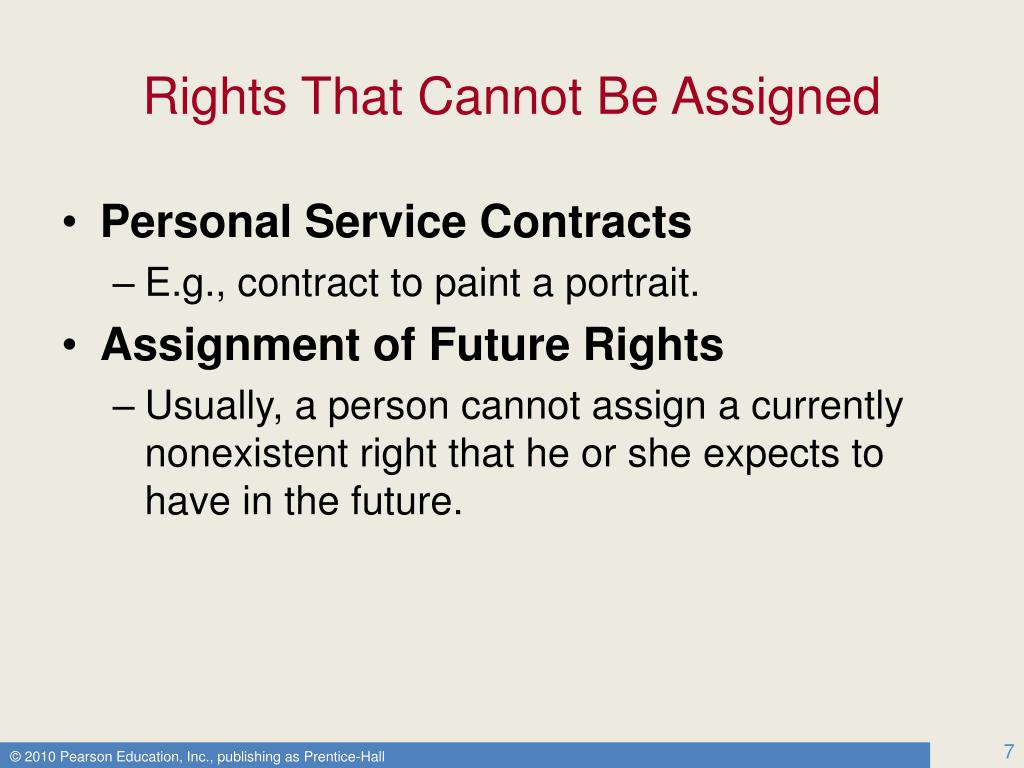 Rights That Cannot Be Assigned

• Personal Service Contracts
– E.g., contract to paint a portrait.
• Assignment of Future Rights
– Usually, a person cannot assign a currently nonexistent right that he or she expects to have in the future.

© 2010 Pearson Education, Inc., publishing as Prentice-Hall

7